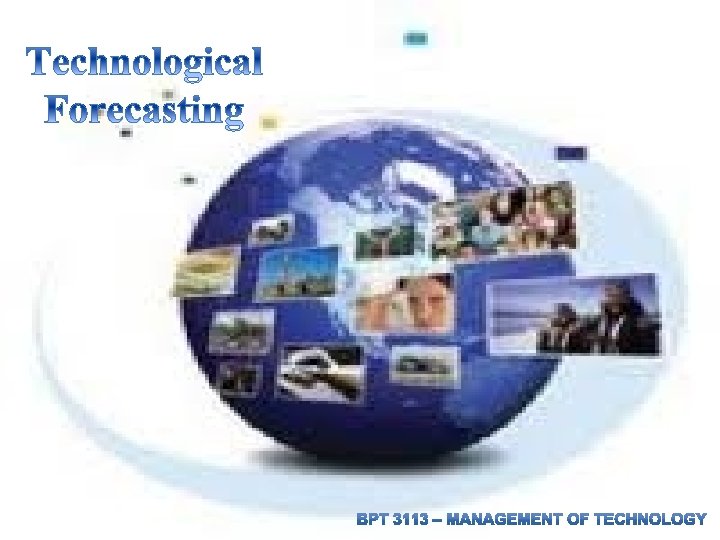 Technological Forecasting

BPT 3113 – MANAGEMENT OF TECHNOLOGY